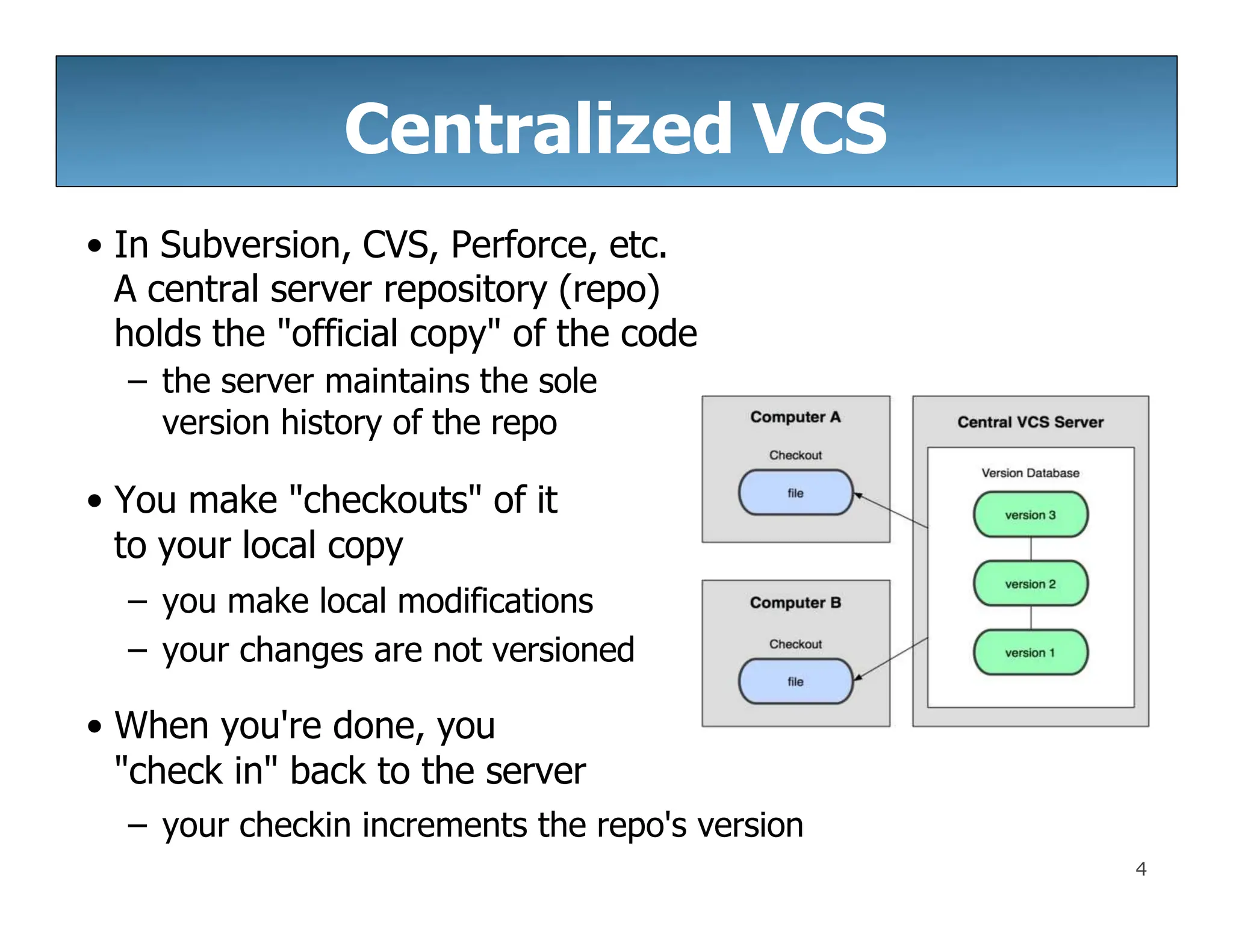 Centralized VCS

• In Subversion, CVS, Perforce, etc. A central server repository (repo) holds the "official copy" of the code
– the server maintains the sole version history of the repo

• You make "checkouts" of it to your local copy
– you make local modifications
– your changes are not versioned

• When you're done, you "check in" back to the server
– your checkin increments the repo's version

Computer A
Checkout
file

Computer B
Checkout
file

Central VCS Server
Version Database
version 3
version 2
version 1

4